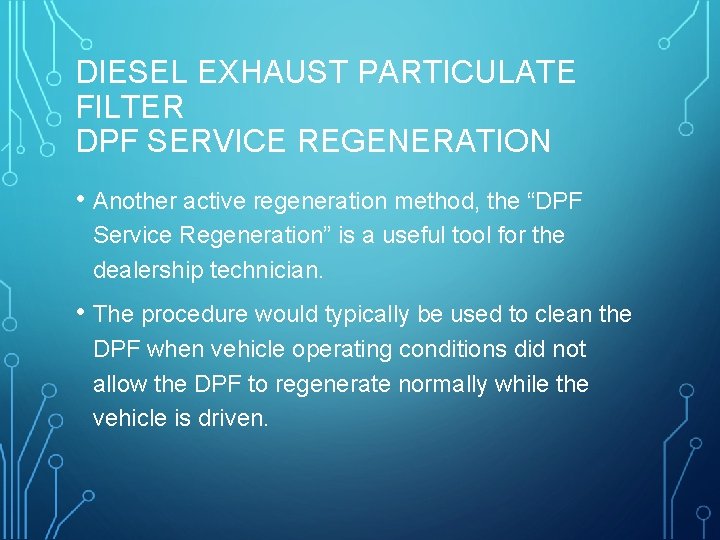 DIESEL EXHAUST PARTICULATE FILTER
DPF SERVICE REGENERATION

• Another active regeneration method, the “DPF Service Regeneration” is a useful tool for the dealership technician.

• The procedure would typically be used to clean the DPF when vehicle operating conditions did not allow the DPF to regenerate normally while the vehicle is driven.